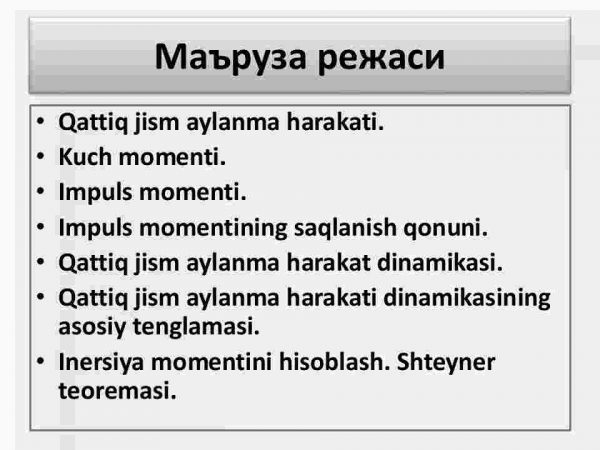 Маъруза режаси

• Qattiq jism aylanma harakati.
• Kuch momenti.
• Impuls momenti.
• Impuls momentining saqlanish qonuni.
• Qattiq jism aylanma harakat dinamikasi.
• Qattiq jism aylanma harakati dinamikasining asosiy tenglamasi.
• Inersiya momentini hisoblash. Shteyner teoremasi.